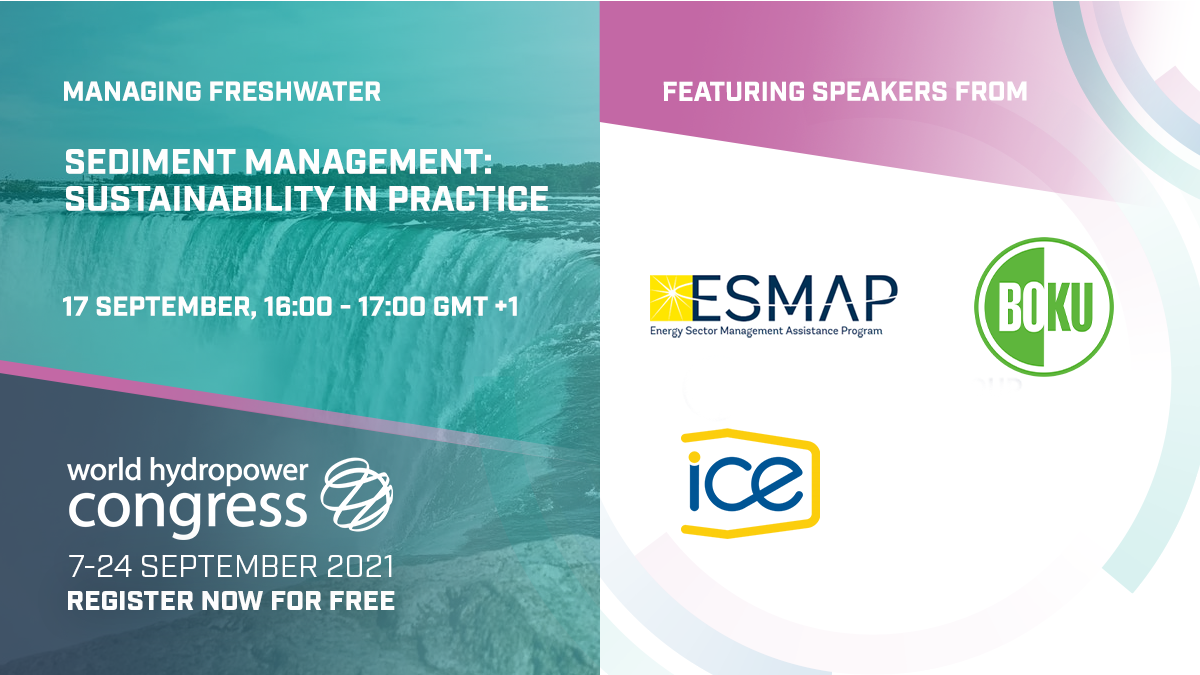 MANAGING FRESHWATER

SEDIMENT MANAGEMENT: SUSTAINABILITY IN PRACTICE

17 SEPTEMBER, 16:00 - 17:00 GMT +1

world hydropower congress

7-24 SEPTEMBER 2021

REGISTER NOW FOR FREE

FEATURING SPEAKERS FROM

ESMAP

Energy Sector Management Assistance Program

BOKU

ice